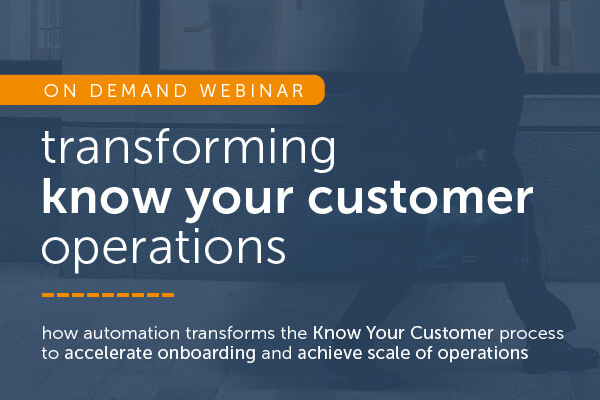 ON DEMAND WEBINAR

transforming
know your customer
operations

how automation transforms the Know Your Customer process to accelerate onboarding and achieve scale of operations